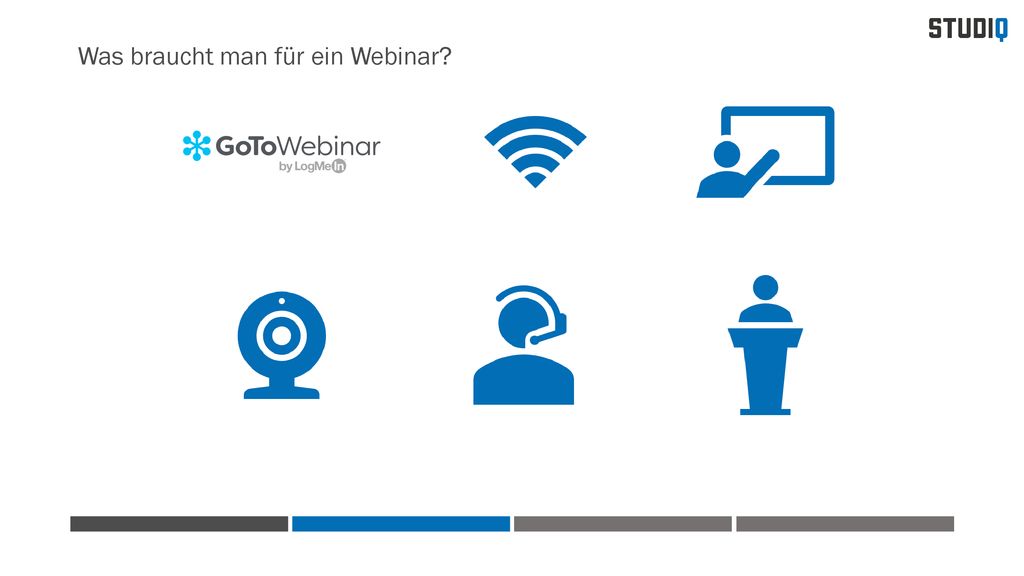 STUDIQ

Was braucht man für ein Webinar?

GoToWebinar
by LogMeIn